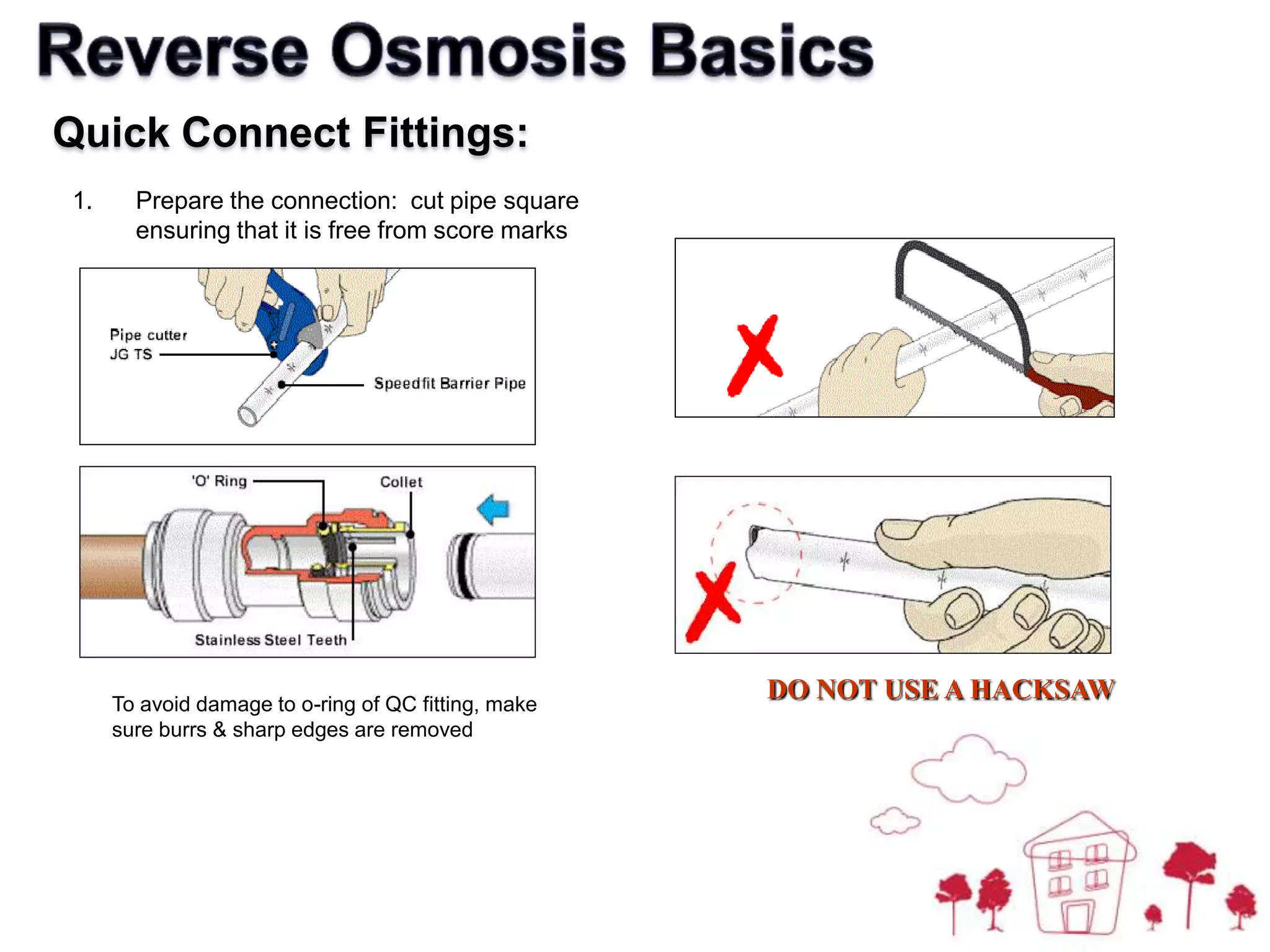 Reverse Osmosis Basics

Quick Connect Fittings:

1. Prepare the connection: cut pipe square ensuring that it is free from score marks

Pipe cutter
JG TS

Speedfit Barrier Pipe

'O' Ring

Collet

Stainless Steel Teeth

To avoid damage to o-ring of QC fitting, make sure burrs & sharp edges are removed

DO NOT USE A HACKSAW